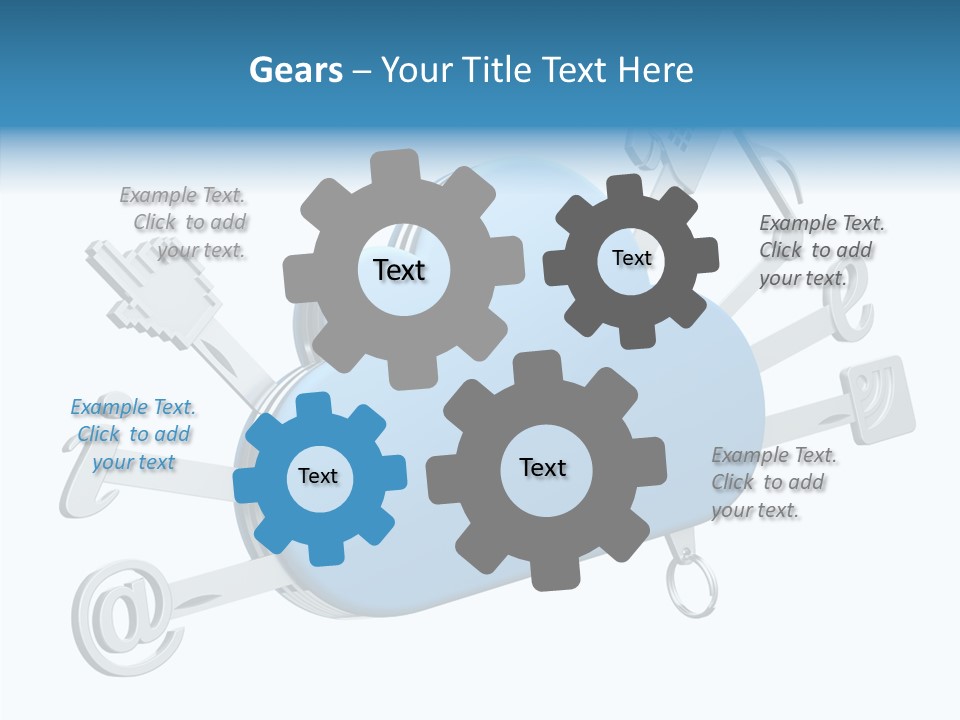 Gears – Your Title Text Here

Example Text. Click to add your text.

Text

Text

Example Text. Click to add your text.

Example Text. Click to add your text

Text

Text

Example Text. Click to add your text.